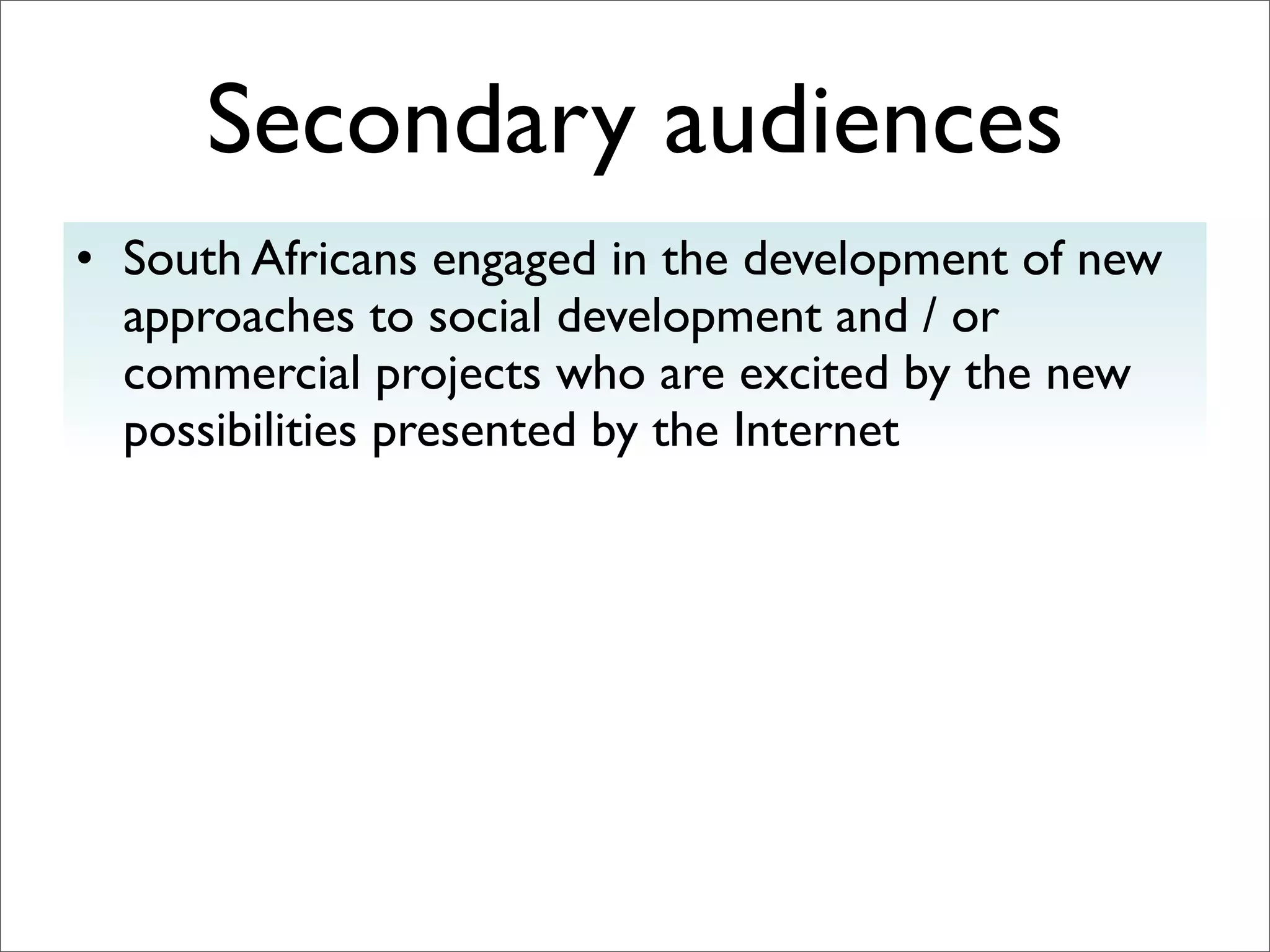 Secondary audiences

• South Africans engaged in the development of new approaches to social development and / or commercial projects who are excited by the new possibilities presented by the Internet